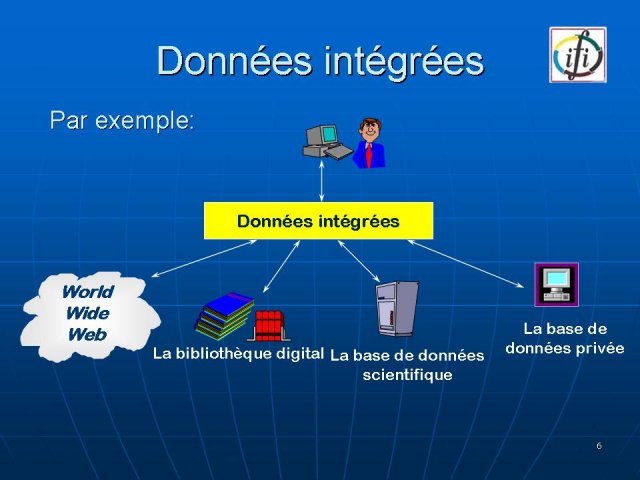 Données intégrées

ifi

Par exemple:

Données intégrées

World Wide Web

La bibliothèque digital

La base de données scientifique

La base de données privée

6